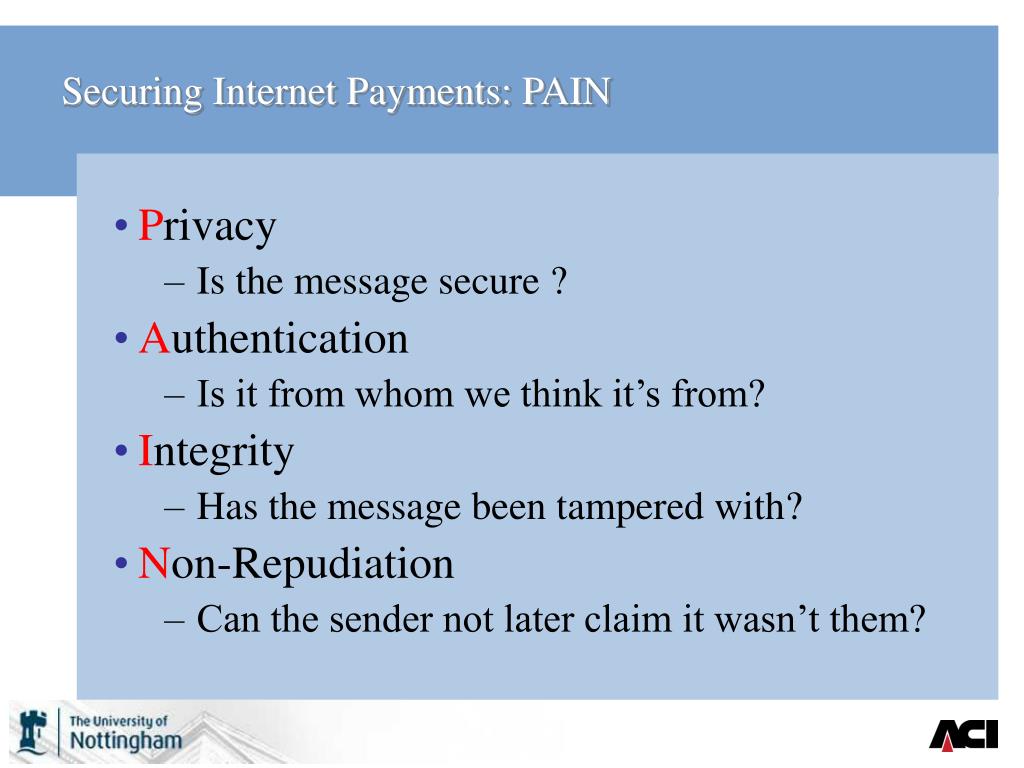 Securing Internet Payments: PAIN

• Privacy
– Is the message secure ?
• Authentication
– Is it from whom we think it's from?
• Integrity
– Has the message been tampered with?
• Non-Repudiation
– Can the sender not later claim it wasn't them?

The University of Nottingham

ACI